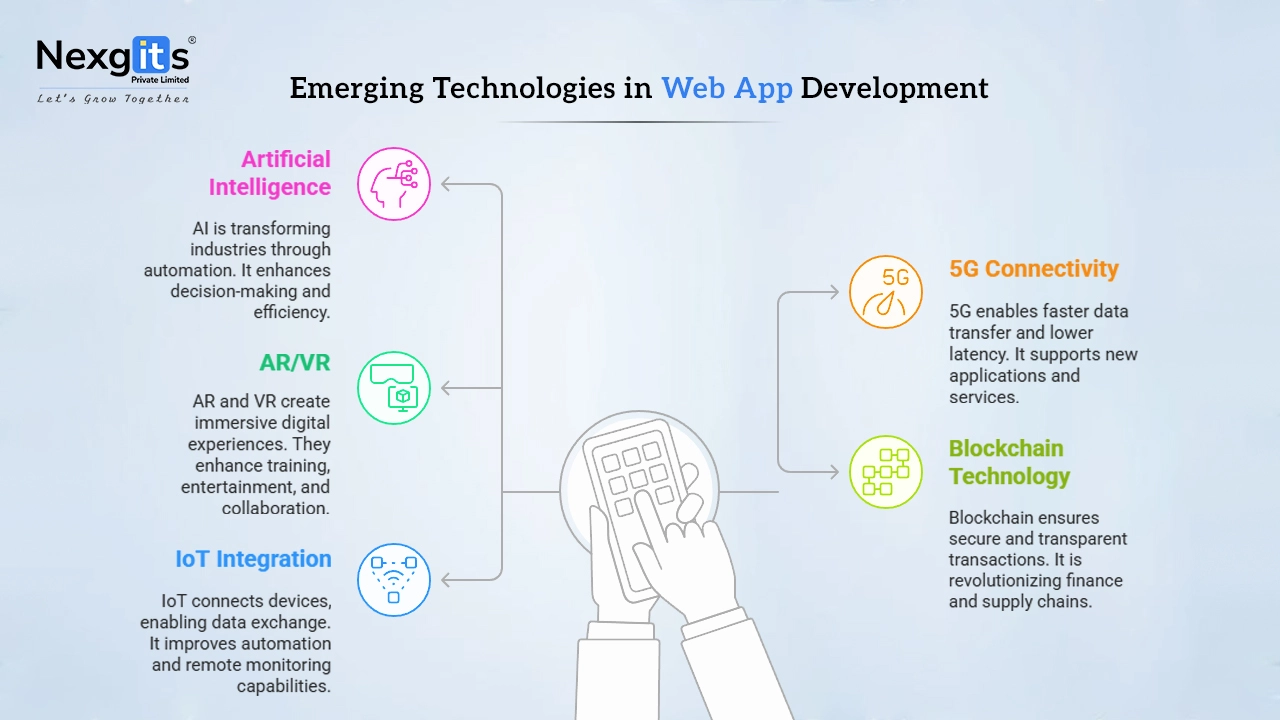 Nexgits®
Private Limited
Let's Grow Together

Emerging Technologies in Web App Development

Artificial Intelligence

AI is transforming industries through automation. It enhances decision-making and efficiency.

AR/VR

AR and VR create immersive digital experiences. They enhance training, entertainment, and collaboration.

IoT Integration

IoT connects devices, enabling data exchange. It improves automation and remote monitoring capabilities.

5G

5G Connectivity

5G enables faster data transfer and lower latency. It supports new applications and services.

Blockchain Technology

Blockchain ensures secure and transparent transactions. It is revolutionizing finance and supply chains.